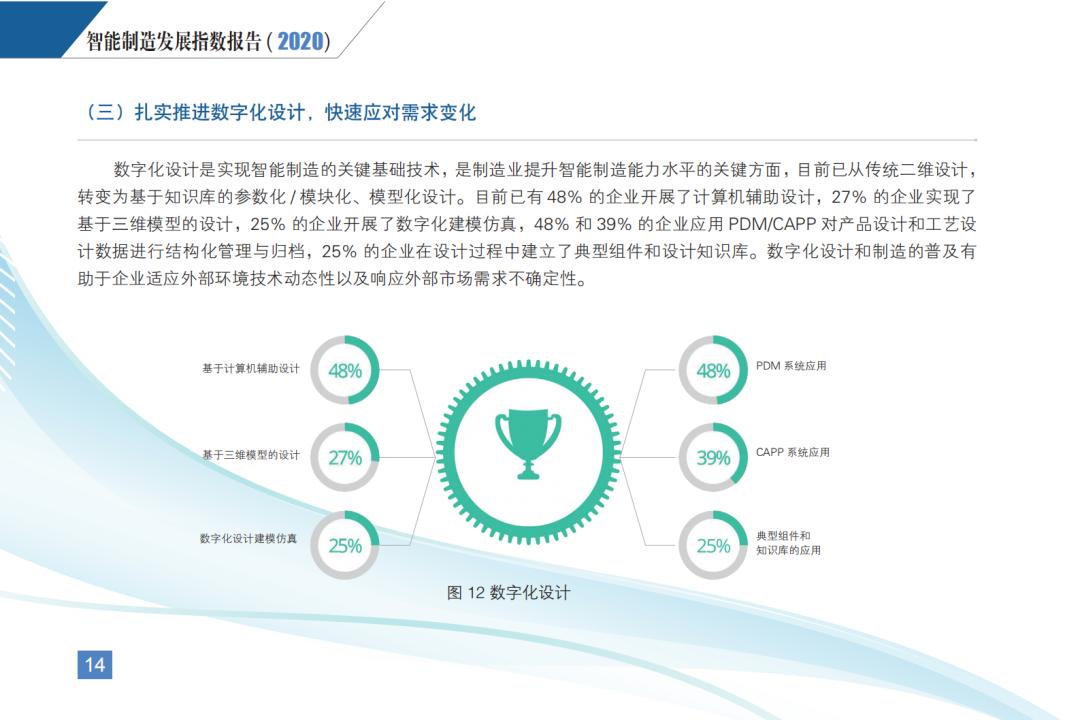 智能制造发展指数报告 ( 2020)

（三）扎实推进数字化设计，快速应对需求变化

数字化设计是实现智能制造的关键基础技术，是制造业提升智能制造能力水平的关键方面，目前已从传统二维设计，转变为基于知识库的参数化 / 模块化、模型化设计。目前已有 48% 的企业开展了计算机辅助设计，27% 的企业实现了基于三维模型的设计，25% 的企业开展了数字化建模仿真，48% 和 39% 的企业应用 PDM/CAPP 对产品设计和工艺设计数据进行结构化管理与归档，25% 的企业在设计过程中建立了典型组件和设计知识库。数字化设计和制造的普及有助于企业适应外部环境技术动态性以及响应外部市场需求不确定性。

基于计算机辅助设计 48%

基于三维模型的设计 27%

数字化设计建模仿真 25%

48% PDM 系统应用

39% CAPP 系统应用

25% 典型组件和知识库的应用

图 12 数字化设计

14